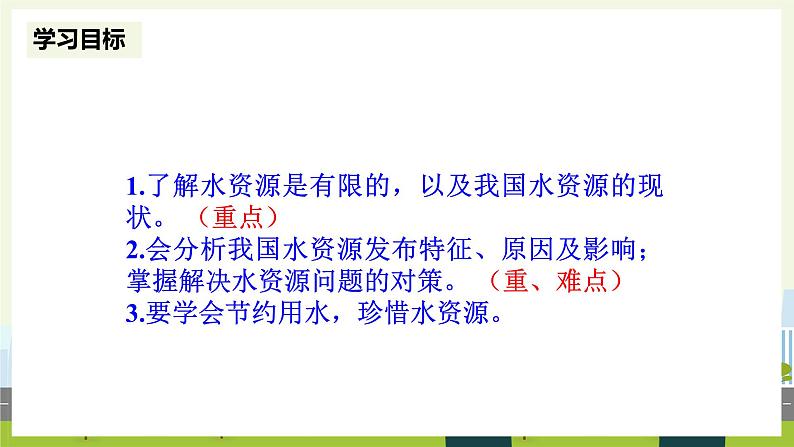 学习目标

1.了解水资源是有限的，以及我国水资源的现状。（重点）
2.会分析我国水资源发布特征、原因及影响；掌握解决水资源问题的对策。（重、难点）
3.要学会节约用水，珍惜水资源。